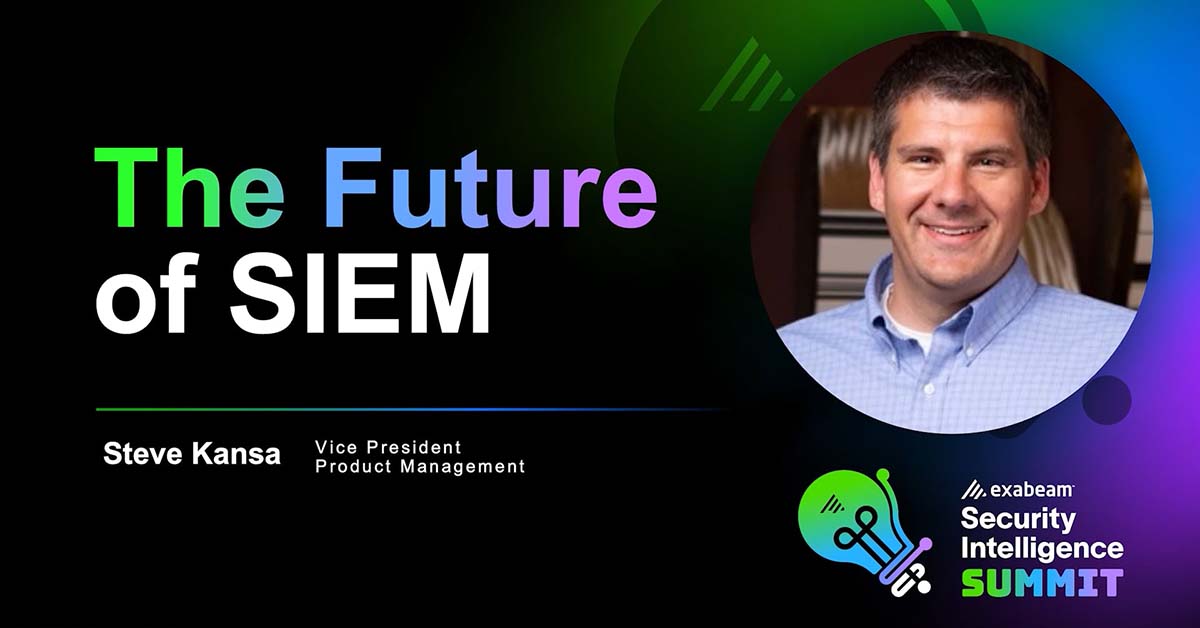 The Future of SIEM

Steve Kansa Vice President Product Management

exabeam
Security Intelligence SUMMIT